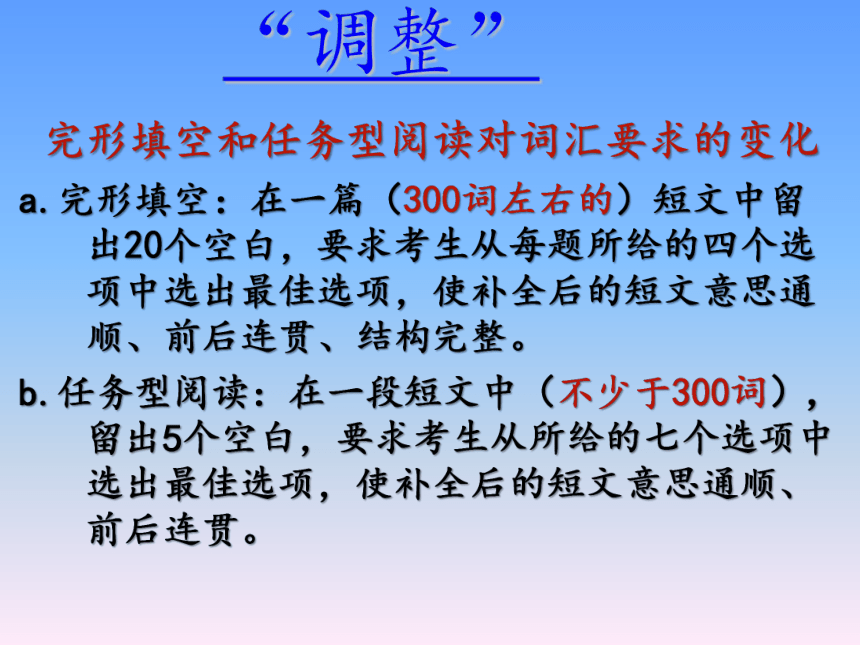 “调整”

完形填空和任务型阅读对词汇要求的变化

a. 完形填空：在一篇（300词左右的）短文中留出20个空白，要求考生从每题所给的四个选项中选出最佳选项，使补全后的短文意思通顺、前后连贯、结构完整。

b. 任务型阅读：在一段短文中（不少于300词），留出5个空白，要求考生从所给的七个选项中选出最佳选项，使补全后的短文意思通顺、前后连贯。